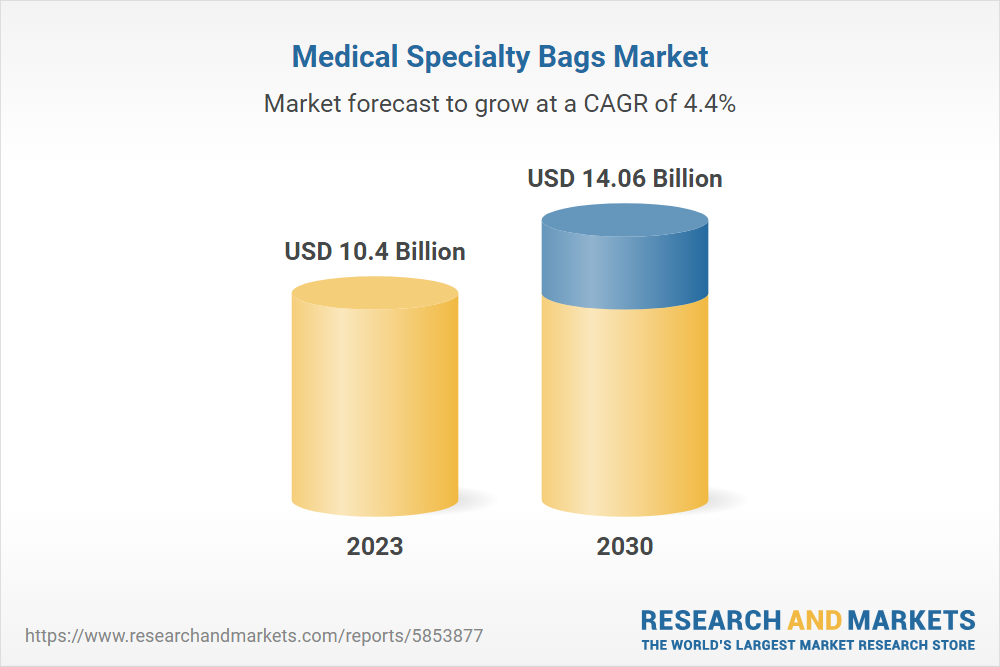 Medical Specialty Bags Market

Market forecast to grow at a CAGR of 4.4%

USD 10.4 Billion

USD 14.06 Billion

2023

2030

https://www.researchandmarkets.com/reports/5853877

RESEARCH AND MARKETS
THE WORLD'S LARGEST MARKET RESEARCH STORE